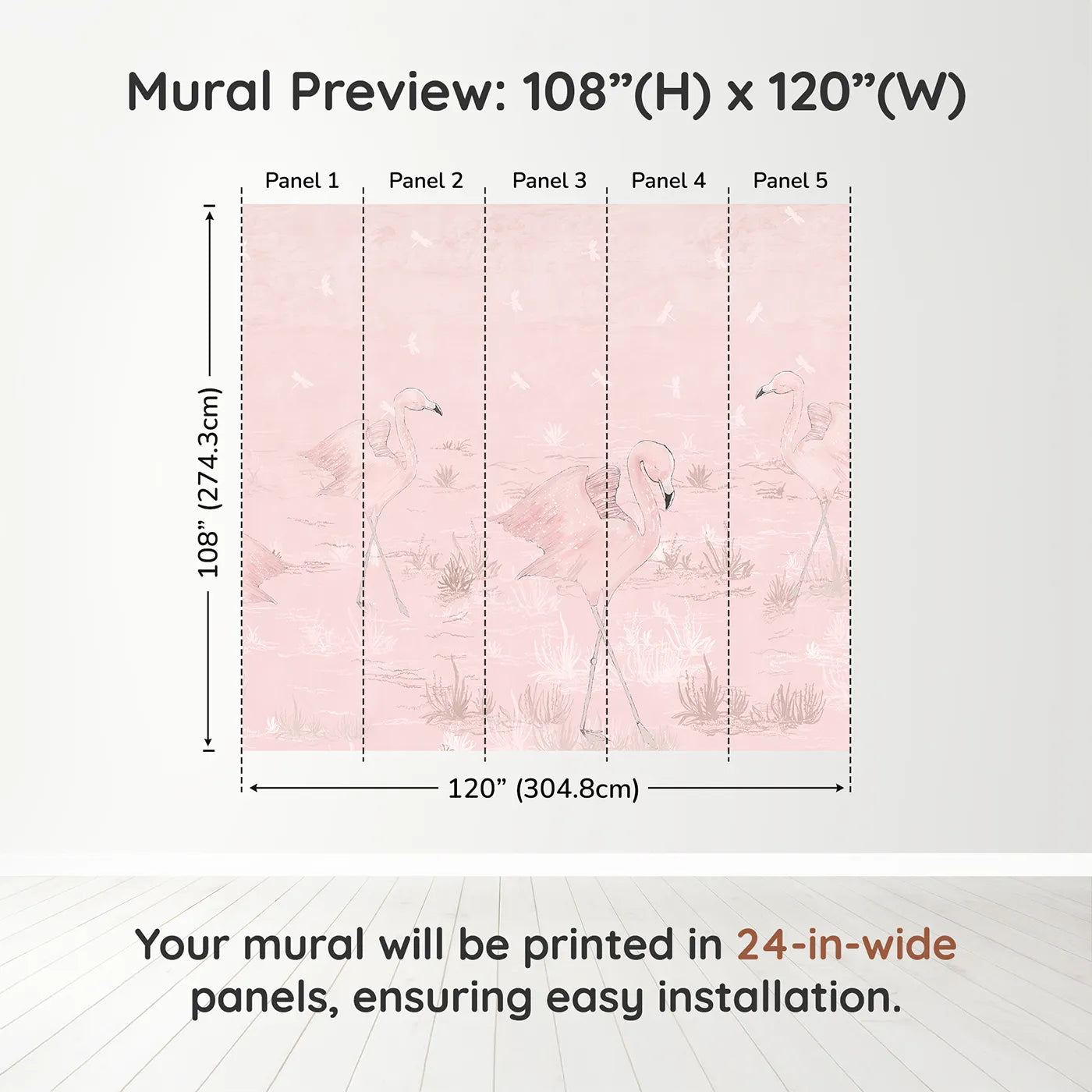 Mural Preview: 108”(H) x 120”(W)

Panel 1 Panel 2 Panel 3 Panel 4 Panel 5

108” (274.3cm)

120” (304.8cm)

Your mural will be printed in 24-in-wide panels, ensuring easy installation.